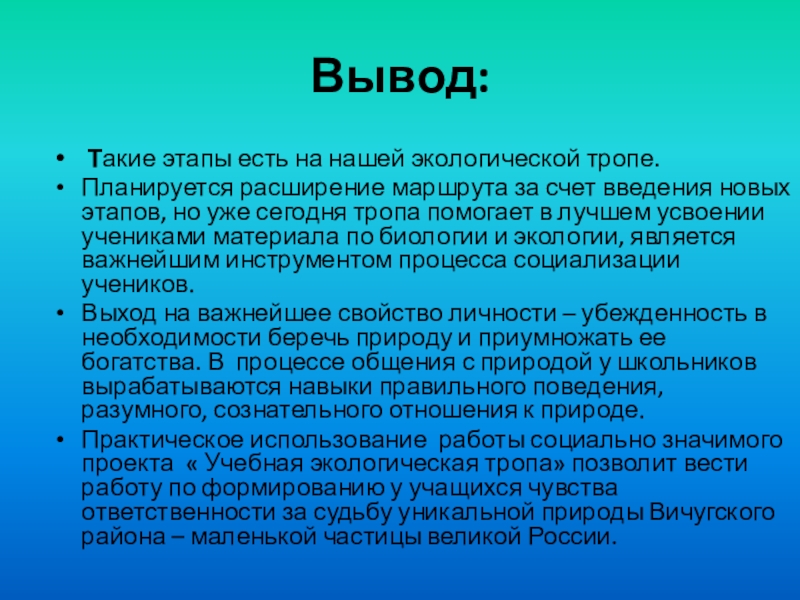 Вывод:

• Такие этапы есть на нашей экологической тропе.
• Планируется расширение маршрута за счет введения новых этапов, но уже сегодня тропа помогает в лучшем усвоении учениками материала по биологии и экологии, является важнейшим инструментом процесса социализации учеников.
• Выход на важнейшее свойство личности – убежденность в необходимости беречь природу и приумножать ее богатства. В процессе общения с природой у школьников вырабатываются навыки правильного поведения, разумного, сознательного отношения к природе.
• Практическое использование работы социально значимого проекта « Учебная экологическая тропа» позволит вести работу по формированию у учащихся чувства ответственности за судьбу уникальной природы Вичугского района – маленькой частицы великой России.